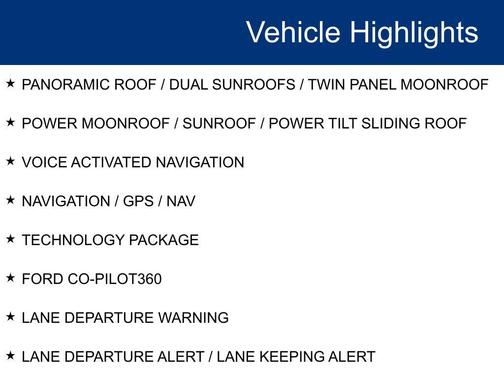 Vehicle Highlights

★ PANORAMIC ROOF / DUAL SUNROOFS / TWIN PANEL MOONROOF

★ POWER MOONROOF / SUNROOF / POWER TILT SLIDING ROOF

★ VOICE ACTIVATED NAVIGATION

★ NAVIGATION / GPS / NAV

★ TECHNOLOGY PACKAGE

★ FORD CO-PILOT360

★ LANE DEPARTURE WARNING

★ LANE DEPARTURE ALERT / LANE KEEPING ALERT